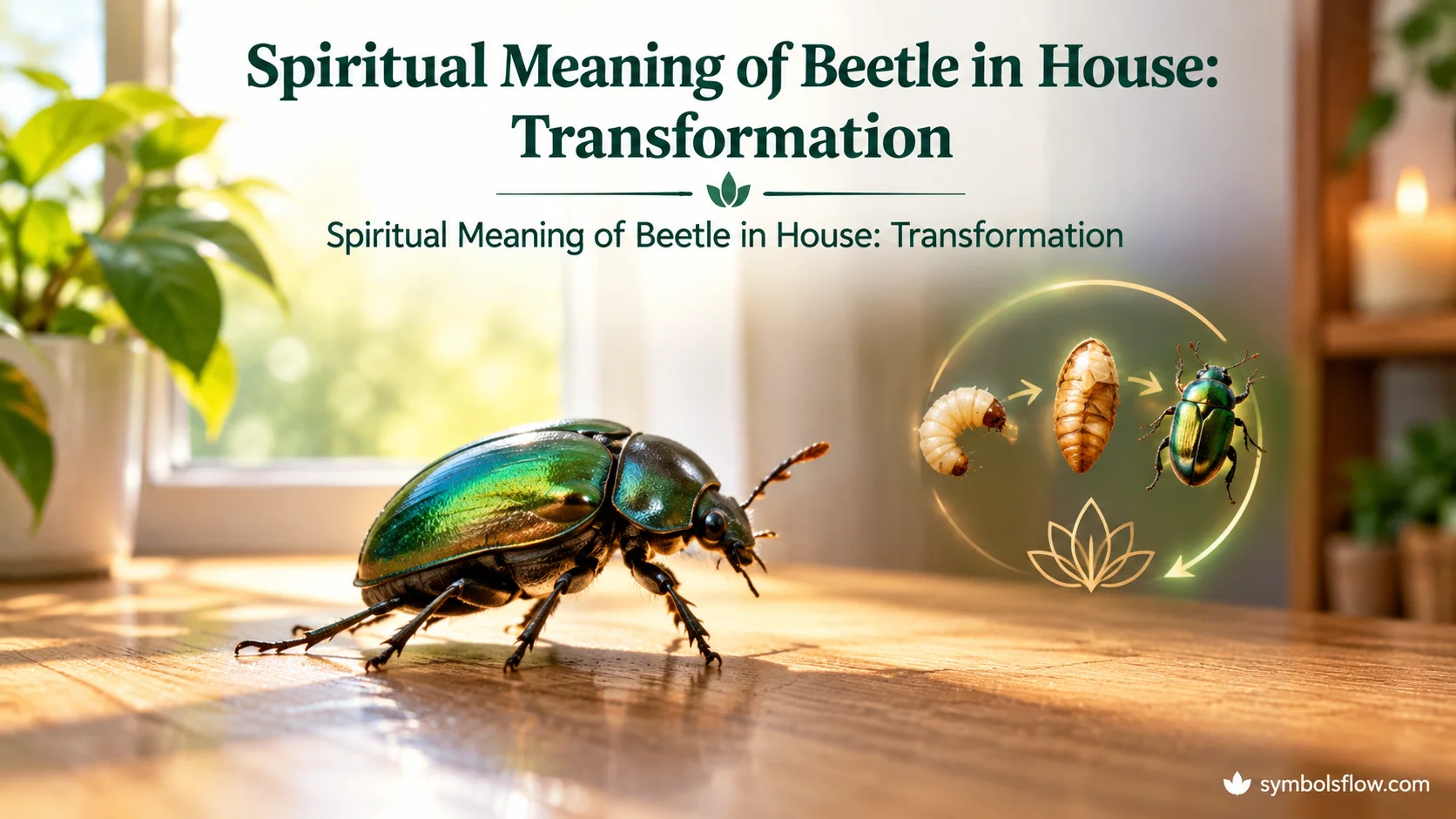 Spiritual Meaning of Beetle in House: Transformation

Spiritual Meaning of Beetle in House: Transformation

symbolsflow.com